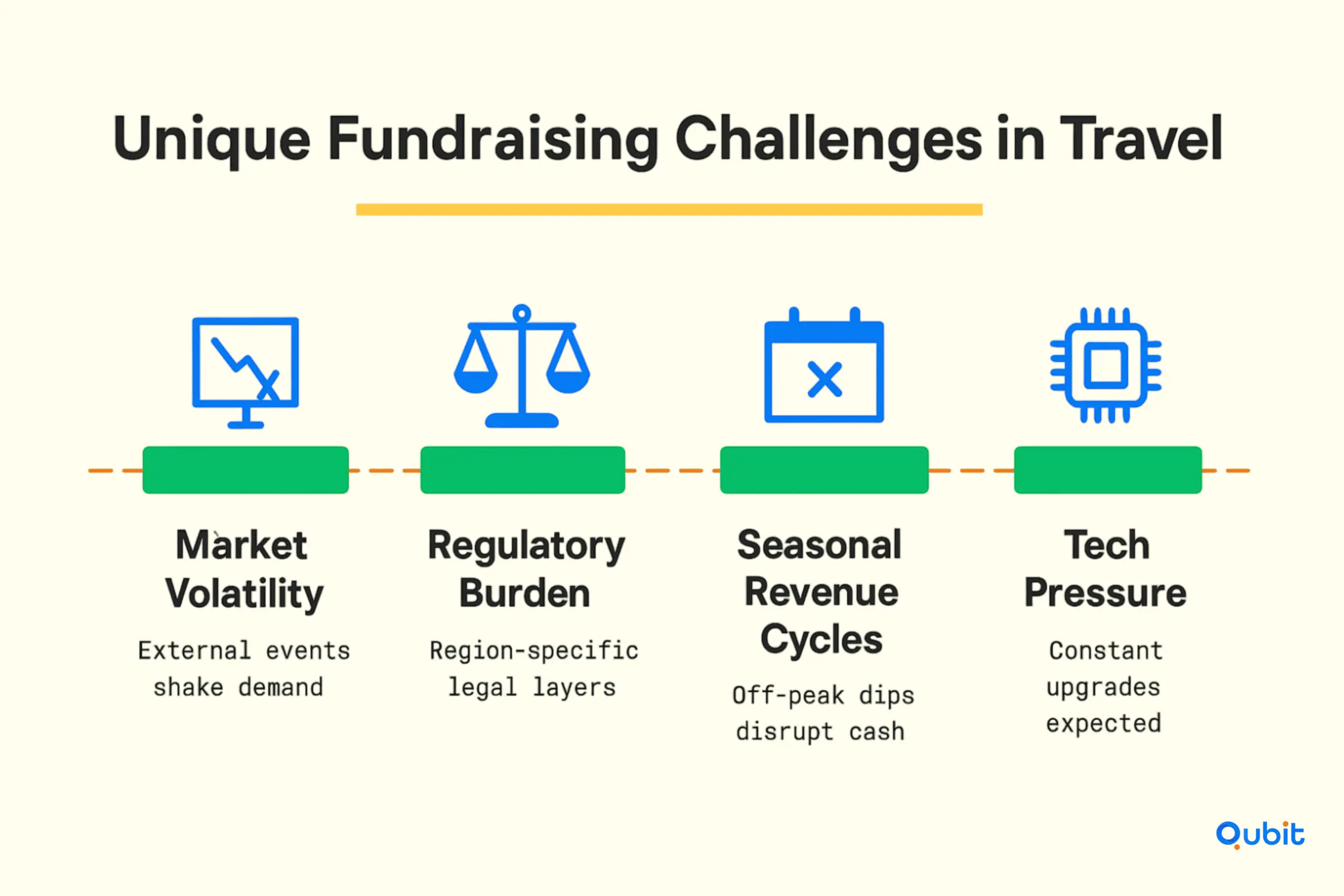 Unique Fundraising Challenges in Travel

Market Volatility

External events shake demand

Regulatory Burden

Region-specific legal layers

Seasonal Revenue Cycles

Off-peak dips disrupt cash

Tech Pressure

Constant upgrades expected

Qubit